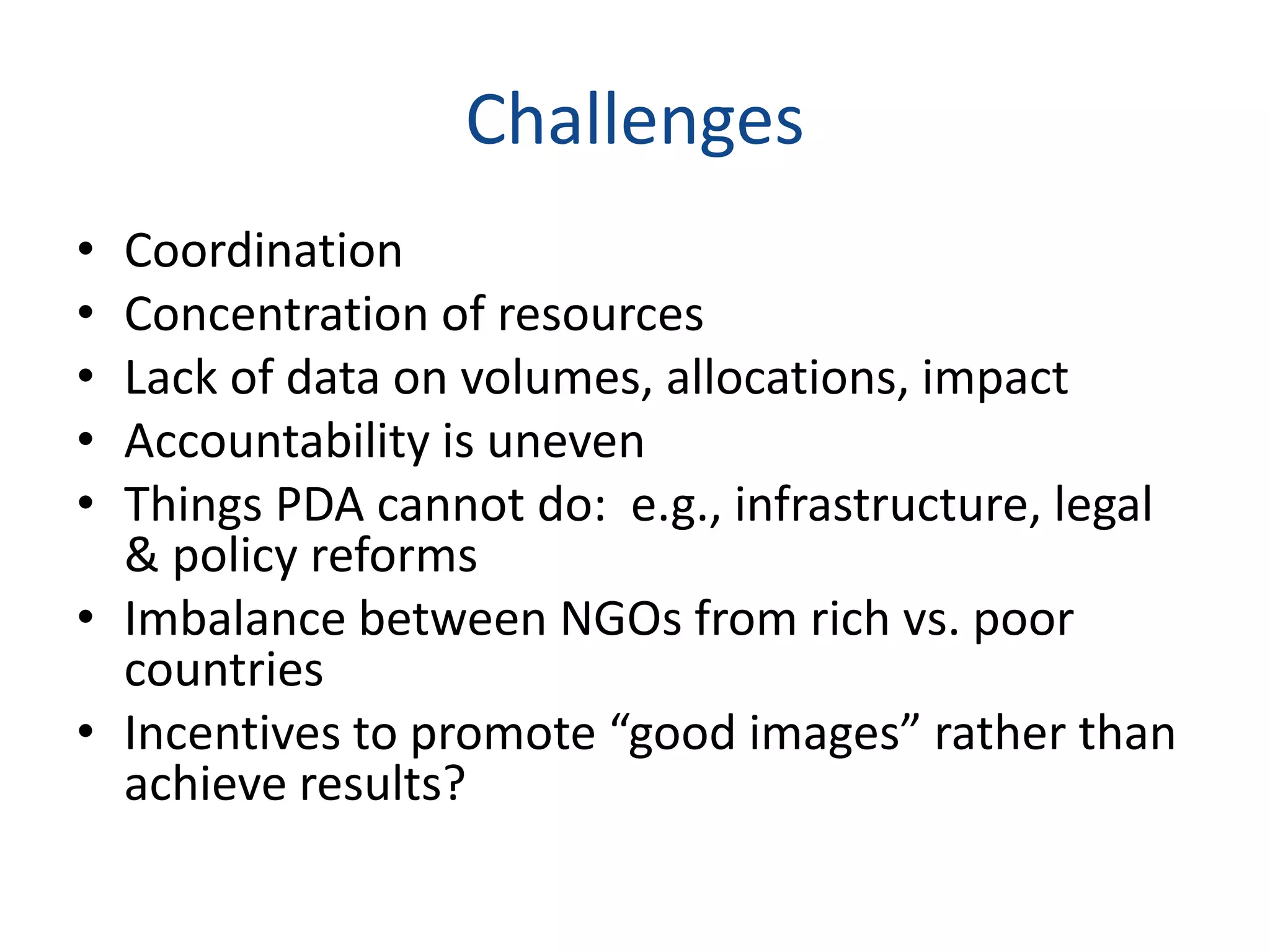 Challenges

• Coordination
• Concentration of resources
• Lack of data on volumes, allocations, impact
• Accountability is uneven
• Things PDA cannot do: e.g., infrastructure, legal & policy reforms
• Imbalance between NGOs from rich vs. poor countries
• Incentives to promote “good images” rather than achieve results?